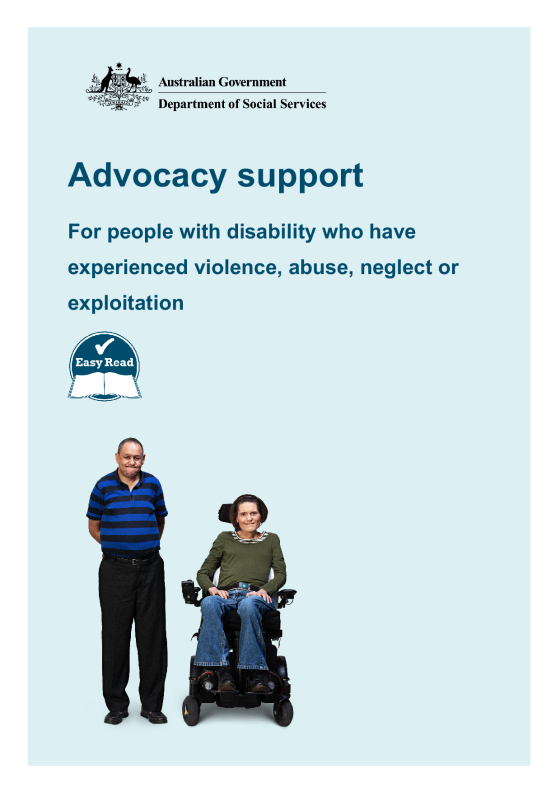 Australian Government
Department of Social Services

Advocacy support

For people with disability who have experienced violence, abuse, neglect or exploitation

Easy Read